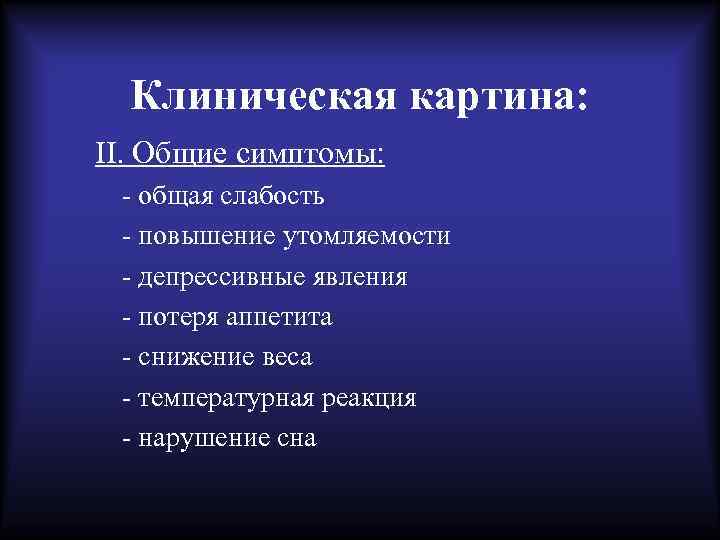 Клиническая картина:

II. Общие симптомы:

- общая слабость
- повышение утомляемости
- депрессивные явления
- потеря аппетита
- снижение веса
- температурная реакция
- нарушение сна